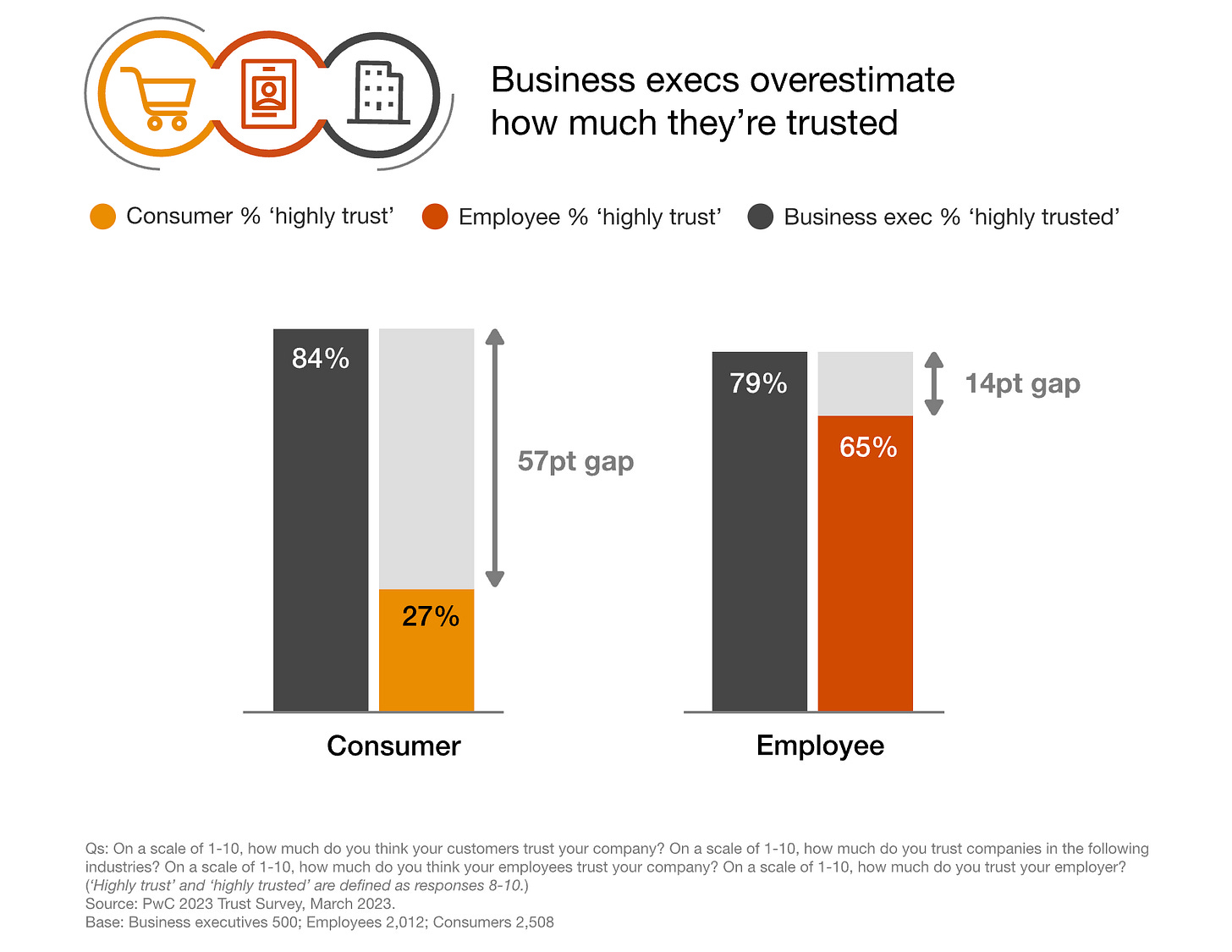 Business execs overestimate how much they're trusted

Consumer % 'highly trust'
Employee % 'highly trust'
Business exec % 'highly trusted'

84%
27%
57pt gap
Consumer

79%
65%
14pt gap
Employee

Qs: On a scale of 1-10, how much do you think your customers trust your company? On a scale of 1-10, how much do you trust companies in the following industries? On a scale of 1-10, how much do you think your employees trust your company? On a scale of 1-10, how much do you trust your employer? ('Highly trust' and 'highly trusted' are defined as responses 8-10.)
Source: PwC 2023 Trust Survey, March 2023.
Base: Business executives 500; Employees 2,012; Consumers 2,508